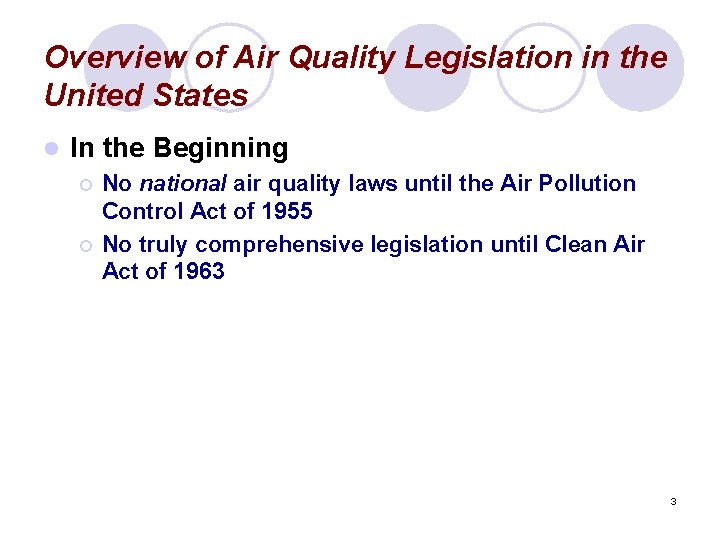 Overview of Air Quality Legislation in the United States

In the Beginning

No national air quality laws until the Air Pollution Control Act of 1955

No truly comprehensive legislation until Clean Air Act of 1963

3